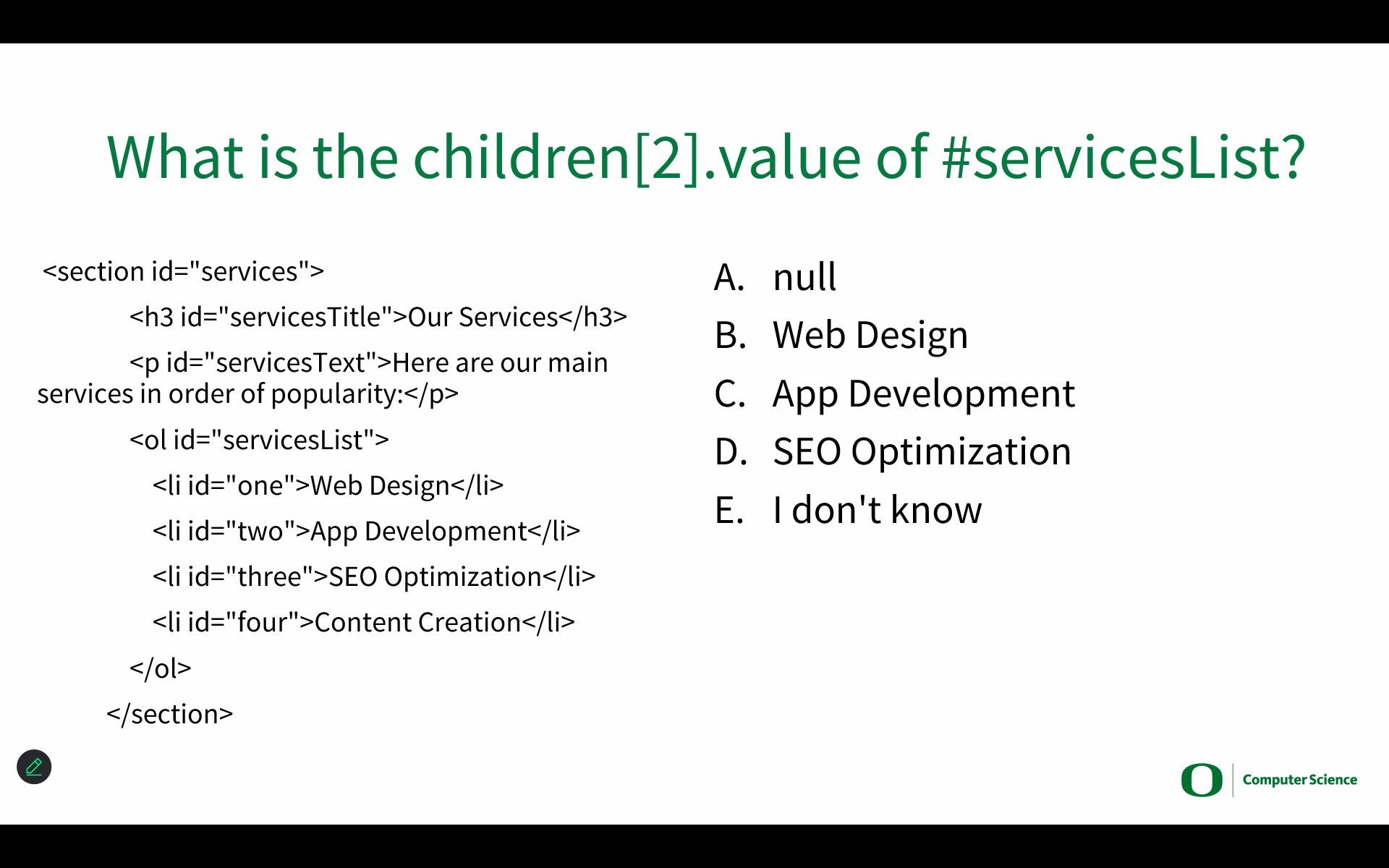 What is the children[2].value of #servicesList?

<section id="services">
<h3 id="servicesTitle">Our Services</h3>
<p id="servicesText">Here are our main services in order of popularity:</p>
<ol id="servicesList">
<li id="one">Web Design</li>
<li id="two">App Development</li>
<li id="three">SEO Optimization</li>
<li id="four">Content Creation</li>
</ol>
</section>

A. null
B. Web Design
C. App Development
D. SEO Optimization
E. I don't know

O Computer Science